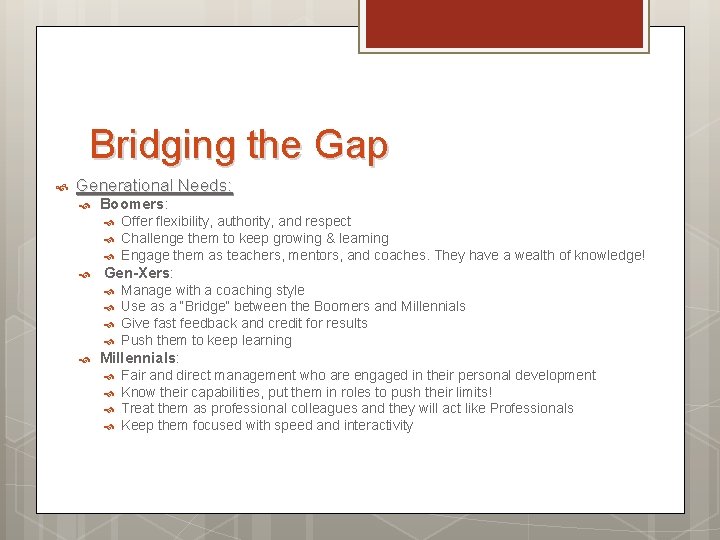 Bridging the Gap

Generational Needs:

Boomers:

Offer flexibility, authority, and respect

Challenge them to keep growing & learning

Engage them as teachers, mentors, and coaches. They have a wealth of knowledge!

Gen-Xers:

Manage with a coaching style

Use as a "Bridge" between the Boomers and Millennials

Give fast feedback and credit for results

Push them to keep learning

Millennials:

Fair and direct management who are engaged in their personal development

Know their capabilities, put them in roles to push their limits!

Treat them as professional colleagues and they will act like Professionals

Keep them focused with speed and interactivity